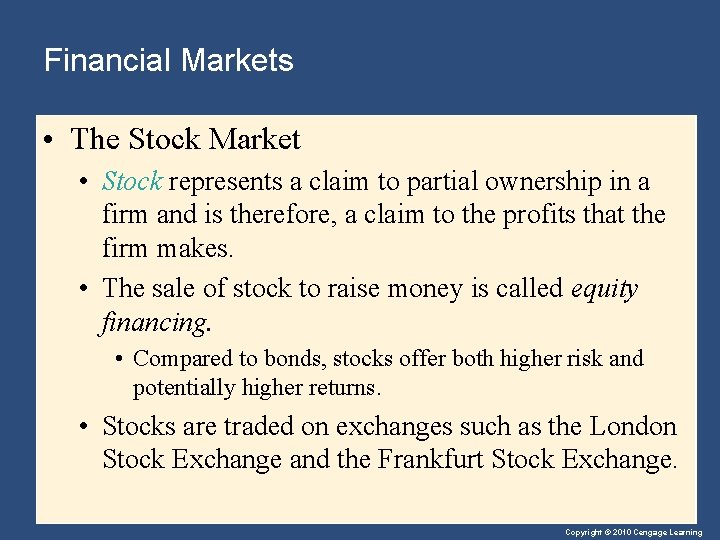 Financial Markets

• The Stock Market

• Stock represents a claim to partial ownership in a firm and is therefore, a claim to the profits that the firm makes.

• The sale of stock to raise money is called equity financing.

• Compared to bonds, stocks offer both higher risk and potentially higher returns.

• Stocks are traded on exchanges such as the London Stock Exchange and the Frankfurt Stock Exchange.

Copyright © 2010 Cengage Learning